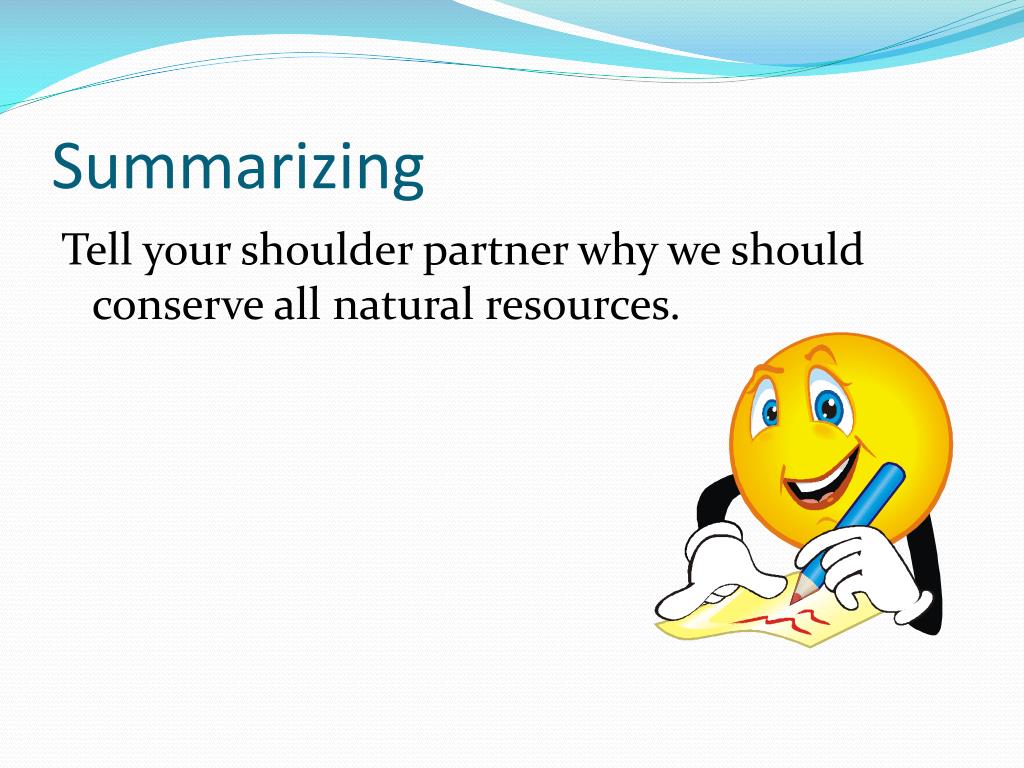 Summarizing

Tell your shoulder partner why we should conserve all natural resources.